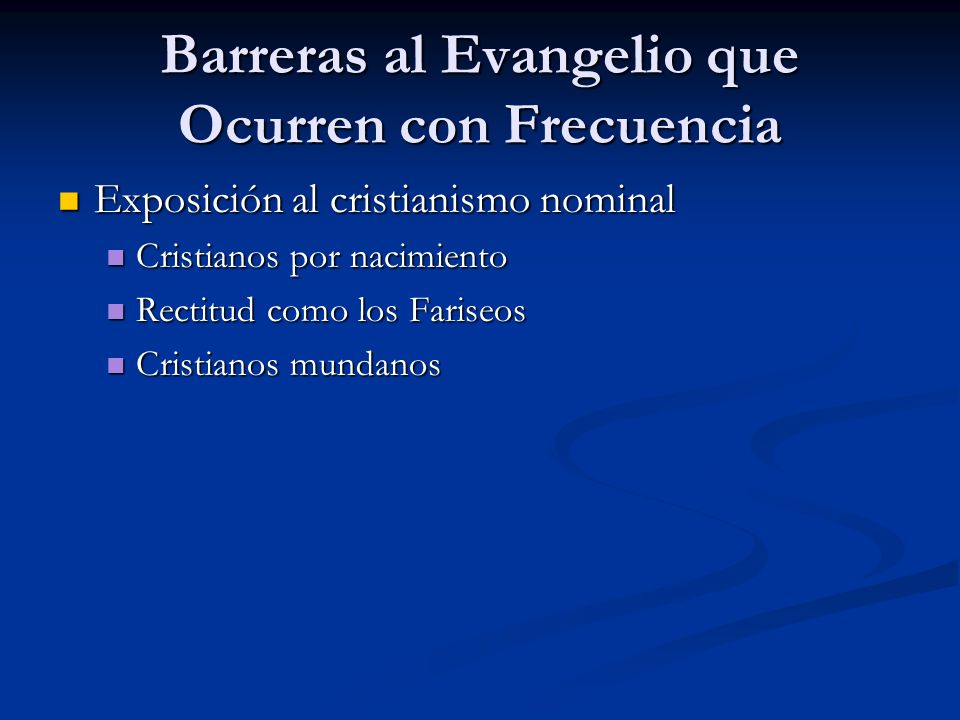 Barreras al Evangelio que Ocurren con Frecuencia

Exposición al cristianismo nominal
Cristianos por nacimiento
Rectitud como los Fariseos
Cristianos mundanos